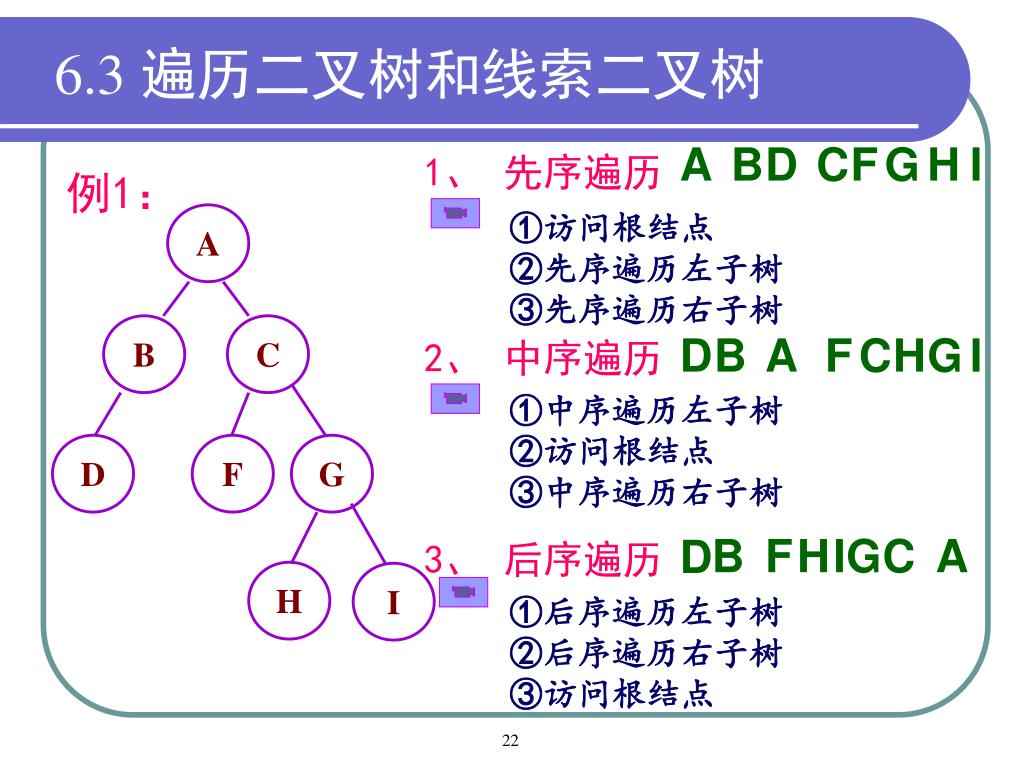 6.3 遍历二叉树和线索二叉树

例1：

A
B C
D F G
H I

1、 先序遍历 A BD CFGHI
①访问根结点
②先序遍历左子树
③先序遍历右子树

2、 中序遍历 DB A FCHGI
①中序遍历左子树
②访问根结点
③中序遍历右子树

3、 后序遍历 DB FHIGC A
①后序遍历左子树
②后序遍历右子树
③访问根结点

22